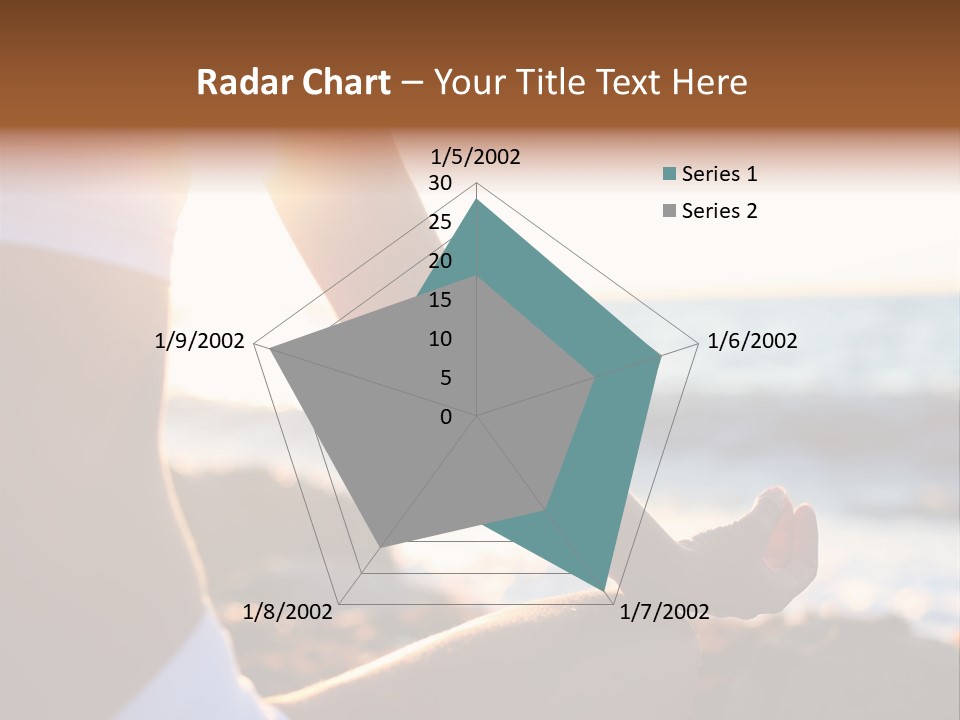 Radar Chart – Your Title Text Here

1/5/2002
30
25
20
15
10
5
0
1/6/2002
1/7/2002
1/8/2002
1/9/2002

Series 1
Series 2